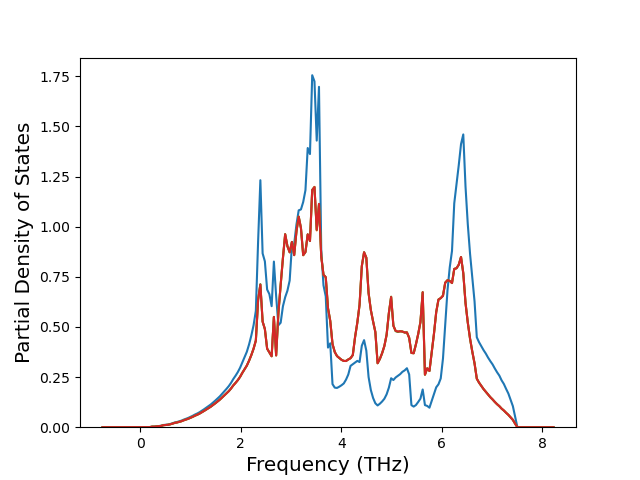 Partial Density of States
1.75
1.50
1.25
1.00
0.75
0.50
0.25
0.00
0
2
4
6
8
Frequency (THz)